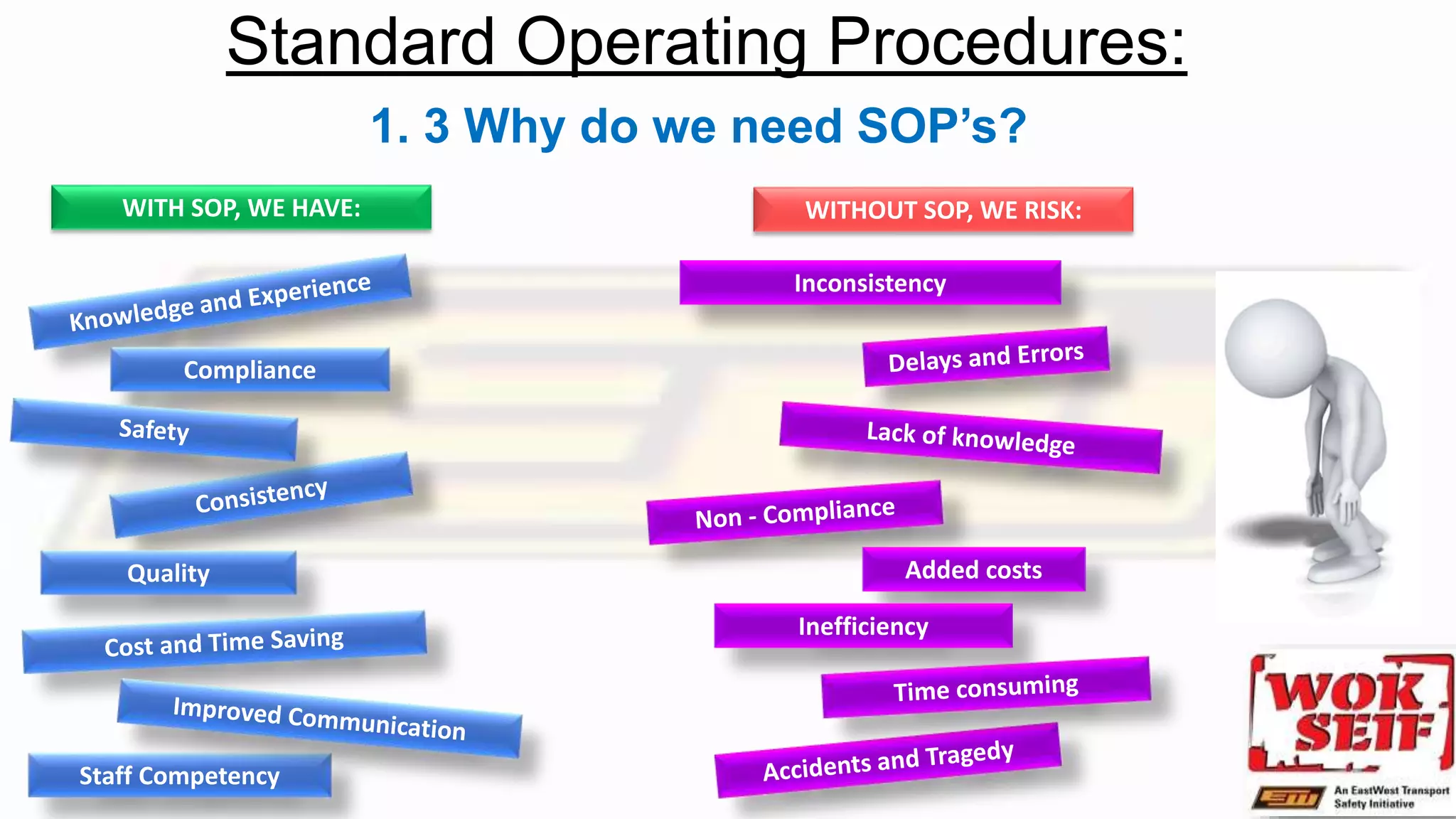 Standard Operating Procedures:

1. 3 Why do we need SOP's?

WITH SOP, WE HAVE:

Knowledge and Experience

Compliance

Safety

Consistency

Quality

Cost and Time Saving

Improved Communication

Staff Competency

WITHOUT SOP, WE RISK:

Inconsistency

Delays and Errors

Lack of knowledge

Non - Compliance

Added costs

Inefficiency

Time consuming

Accidents and Tragedy

WOK SEIF

An EastWest Transport Safety Initiative